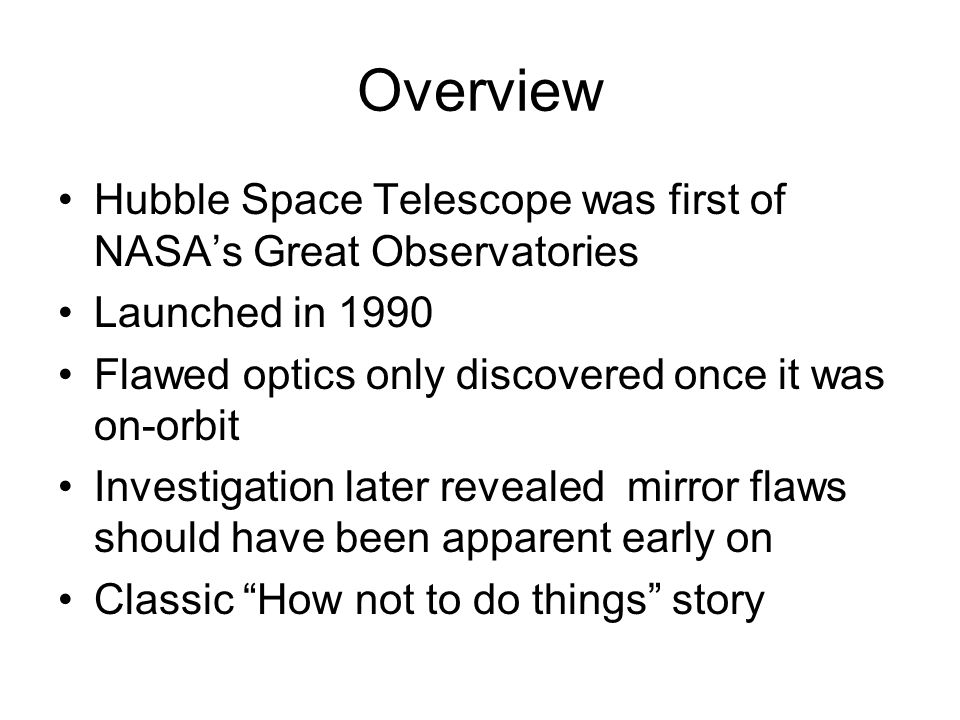 Overview

• Hubble Space Telescope was first of NASA’s Great Observatories
• Launched in 1990
• Flawed optics only discovered once it was on-orbit
• Investigation later revealed mirror flaws should have been apparent early on
• Classic “How not to do things” story